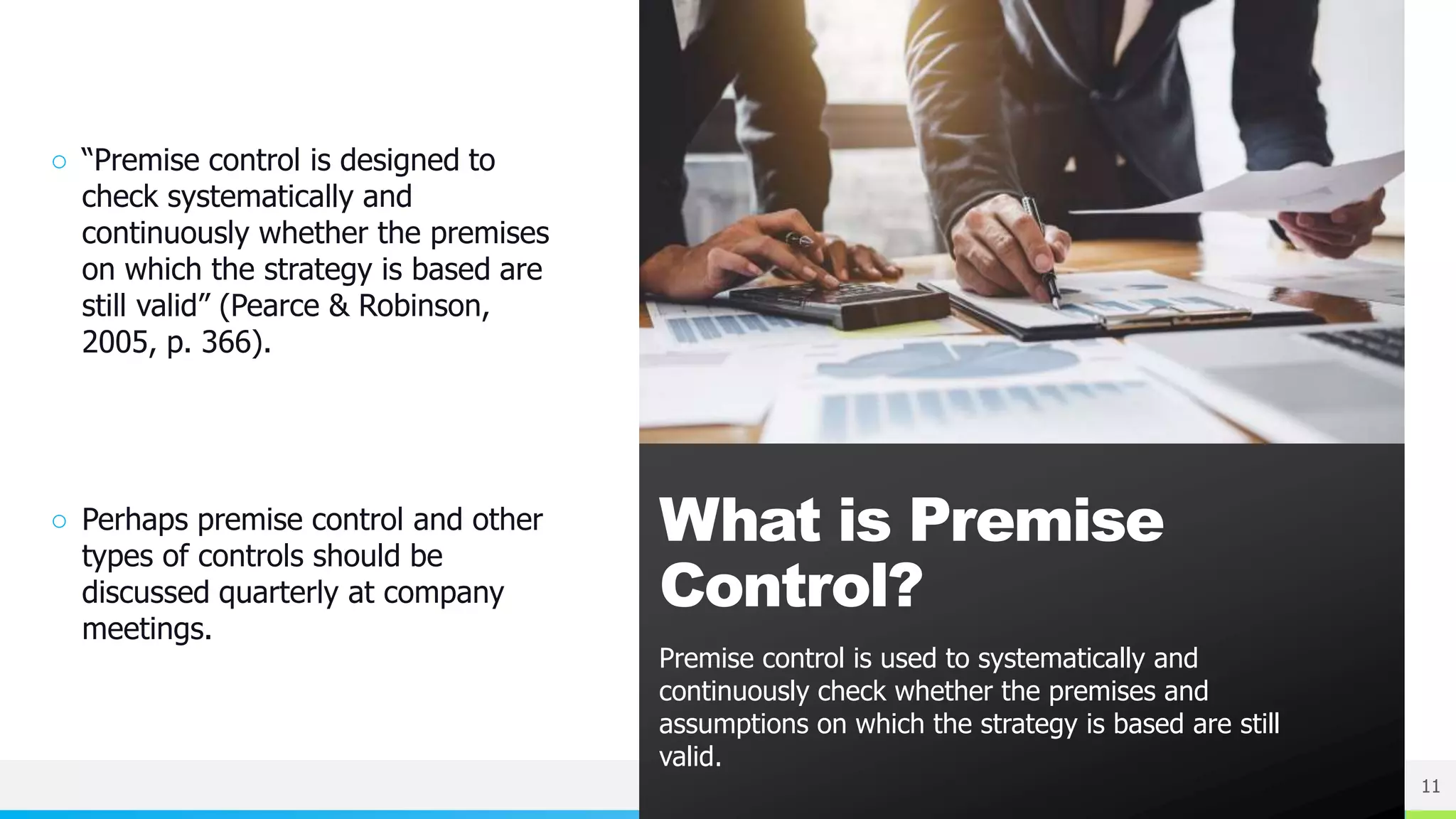 ○ “Premise control is designed to check systematically and continuously whether the premises on which the strategy is based are still valid” (Pearce & Robinson, 2005, p. 366).

○ Perhaps premise control and other types of controls should be discussed quarterly at company meetings.

What is Premise Control?

Premise control is used to systematically and continuously check whether the premises and assumptions on which the strategy is based are still valid.

11